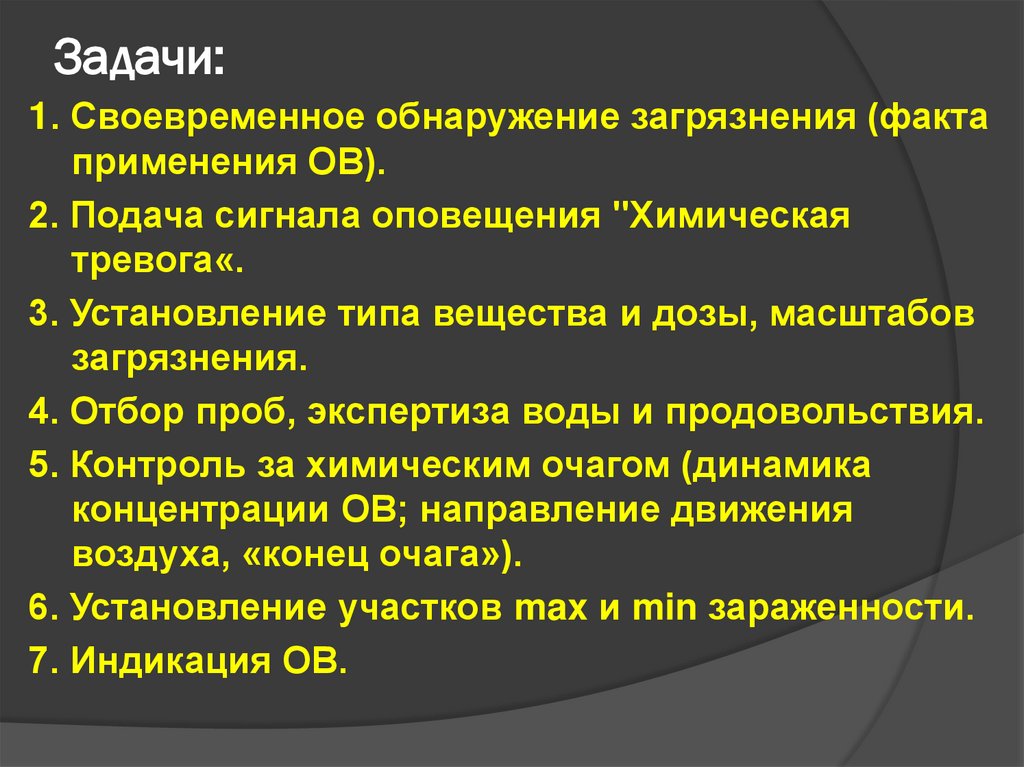 Задачи:

1. Своевременное обнаружение загрязнения (факта применения ОВ).

2. Подача сигнала оповещения "Химическая тревога«.

3. Установление типа вещества и дозы, масштабов загрязнения.

4. Отбор проб, экспертиза воды и продовольствия.

5. Контроль за химическим очагом (динамика концентрации ОВ; направление движения воздуха, «конец очага»).

6. Установление участков max и min зараженности.

7. Индикация ОВ.